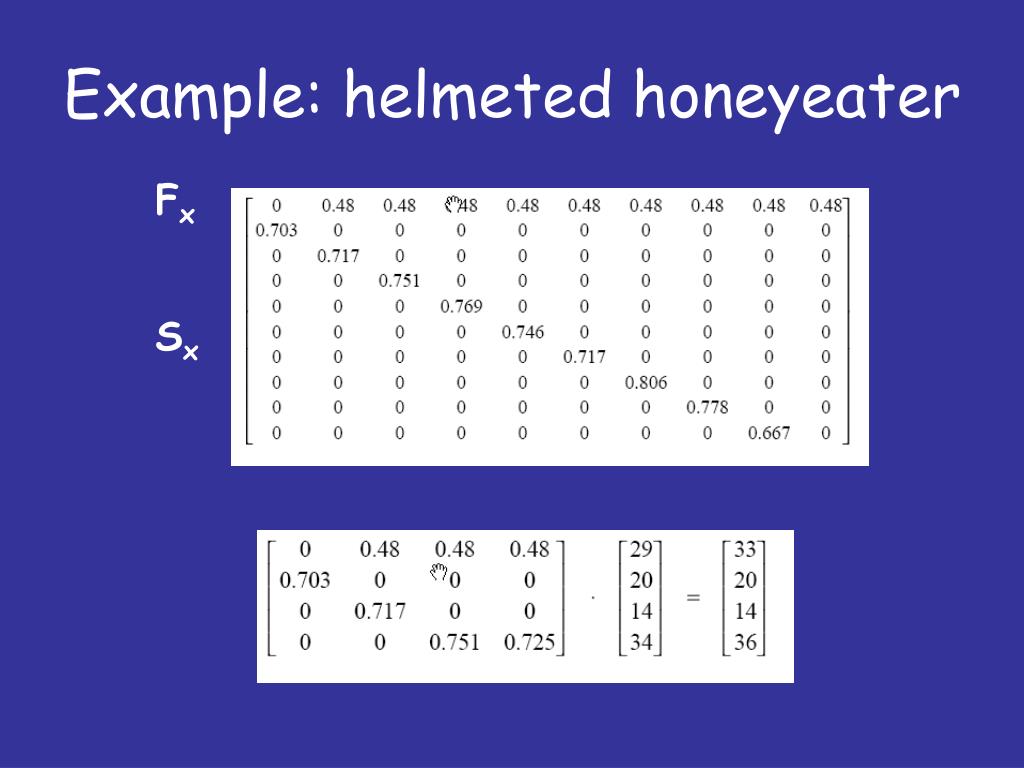 Example: helmeted honeyeater

$F_x$

$S_x$

$\begin{bmatrix} 0 & 0.48 & 0.48 & 0.48 & 0.48 & 0.48 & 0.48 & 0.48 & 0.48 & 0.48 \\ 0.703 & 0 & 0 & 0 & 0 & 0 & 0 & 0 & 0 & 0 \\ 0 & 0.717 & 0 & 0 & 0 & 0 & 0 & 0 & 0 & 0 \\ 0 & 0 & 0.751 & 0 & 0 & 0 & 0 & 0 & 0 & 0 \\ 0 & 0 & 0 & 0.769 & 0 & 0 & 0 & 0 & 0 & 0 \\ 0 & 0 & 0 & 0 & 0.746 & 0 & 0 & 0 & 0 & 0 \\ 0 & 0 & 0 & 0 & 0 & 0.717 & 0 & 0 & 0 & 0 \\ 0 & 0 & 0 & 0 & 0 & 0 & 0.806 & 0 & 0 & 0 \\ 0 & 0 & 0 & 0 & 0 & 0 & 0 & 0.778 & 0 & 0 \\ 0 & 0 & 0 & 0 & 0 & 0 & 0 & 0 & 0.667 & 0 \end{bmatrix}$

$\begin{bmatrix} 0 & 0.48 & 0.48 & 0.48 \\ 0.703 & 0 & 0 & 0 \\ 0 & 0.717 & 0 & 0 \\ 0 & 0 & 0.751 & 0.725 \end{bmatrix} \cdot \begin{bmatrix} 29 \\ 20 \\ 14 \\ 34 \end{bmatrix} = \begin{bmatrix} 33 \\ 20 \\ 14 \\ 36 \end{bmatrix}$